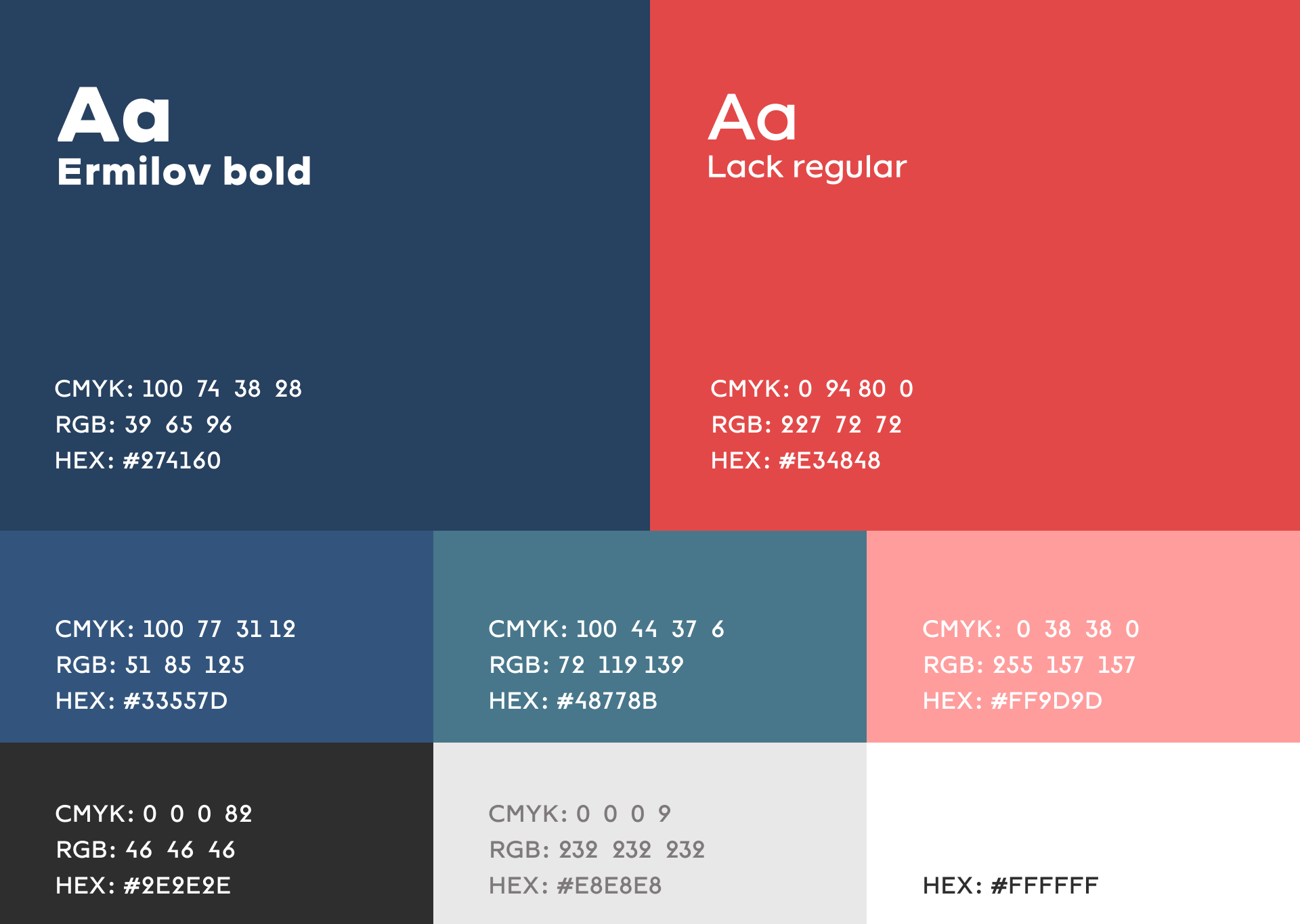 Aa
Ermilov bold

CMYK: 100 74 38 28
RGB: 39 65 96
HEX: #274160

Aa
Lack regular

CMYK: 0 94 80 0
RGB: 227 72 72
HEX: #E34848

CMYK: 100 77 31 12
RGB: 51 85 125
HEX: #33557D

CMYK: 100 44 37 6
RGB: 72 119 139
HEX: #48778B

CMYK: 0 38 38 0
RGB: 255 157 157
HEX: #FF9D9D

CMYK: 0 0 0 82
RGB: 46 46 46
HEX: #2E2E2E

CMYK: 0 0 0 9
RGB: 232 232 232
HEX: #E8E8E8

HEX: #FFFFFF